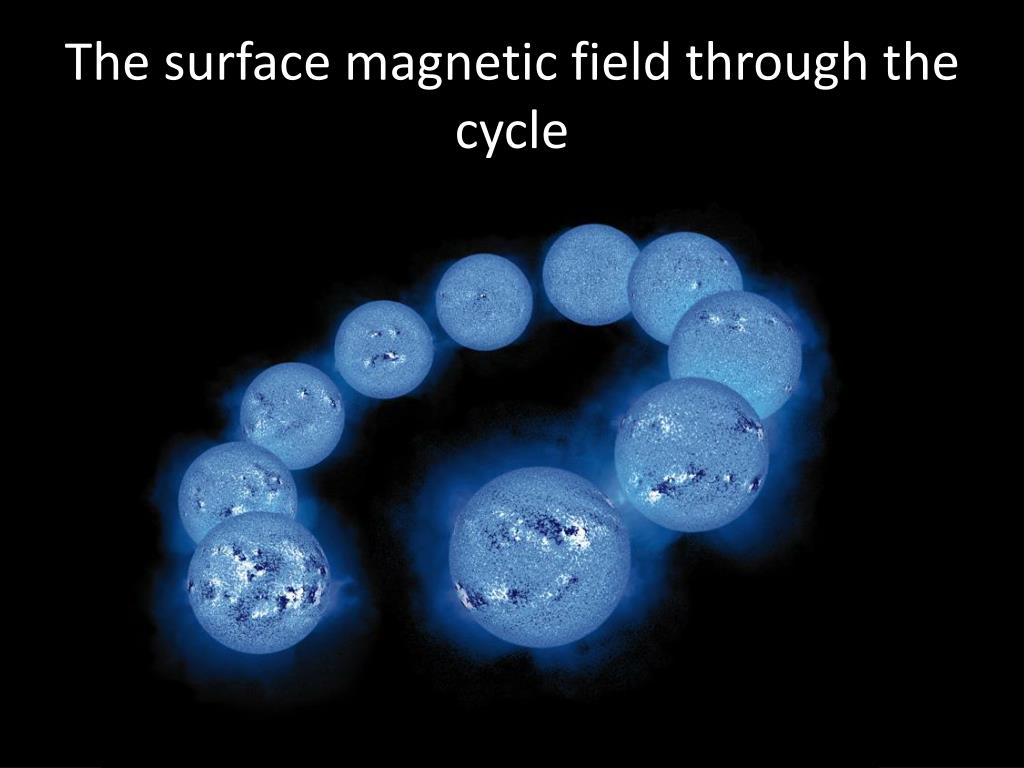 The surface magnetic field through the cycle